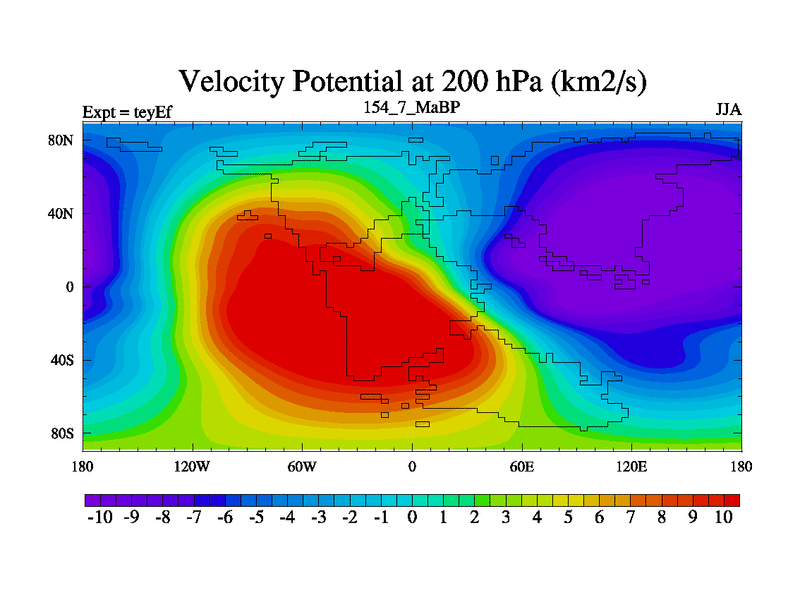 Velocity Potential at 200 hPa (km2/s)

Expt = teyEf

154_7_MaBP

JJA

80N
40N
0
40S
80S

180 120W 60W 0 60E 120E 180

-10 -9 -8 -7 -6 -5 -4 -3 -2 -1 0 1 2 3 4 5 6 7 8 9 10